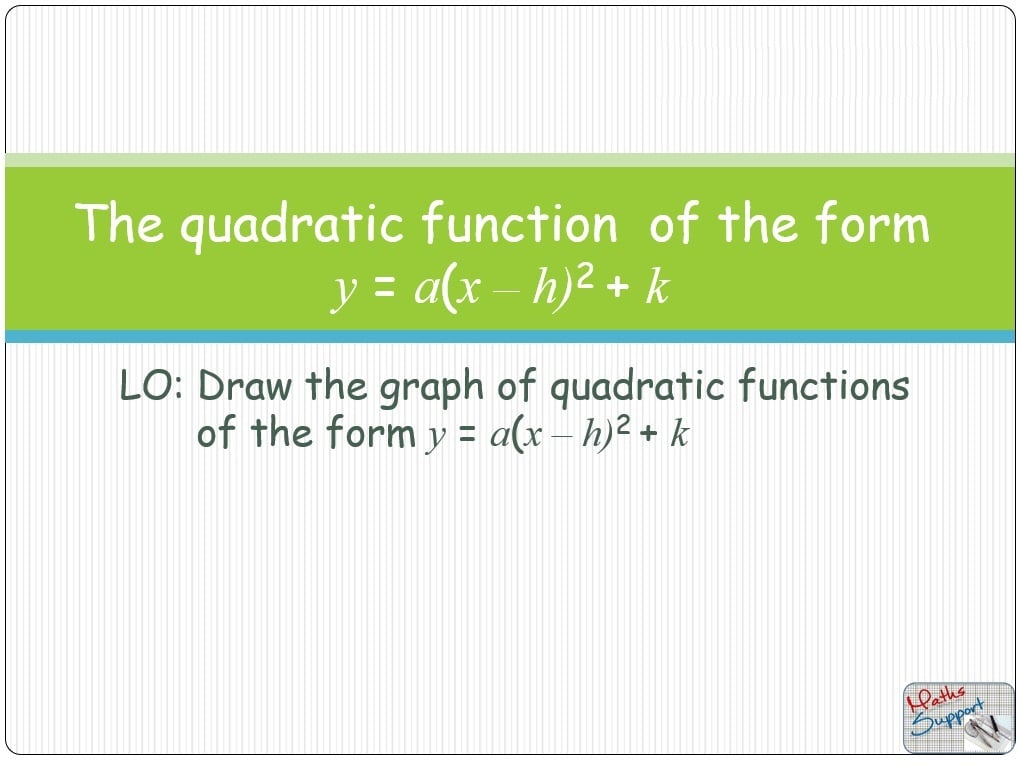 The quadratic function of the form $y = a(x - h)^2 + k$

LO: Draw the graph of quadratic functions of the form $y = a(x - h)^2 + k$

Maths Support